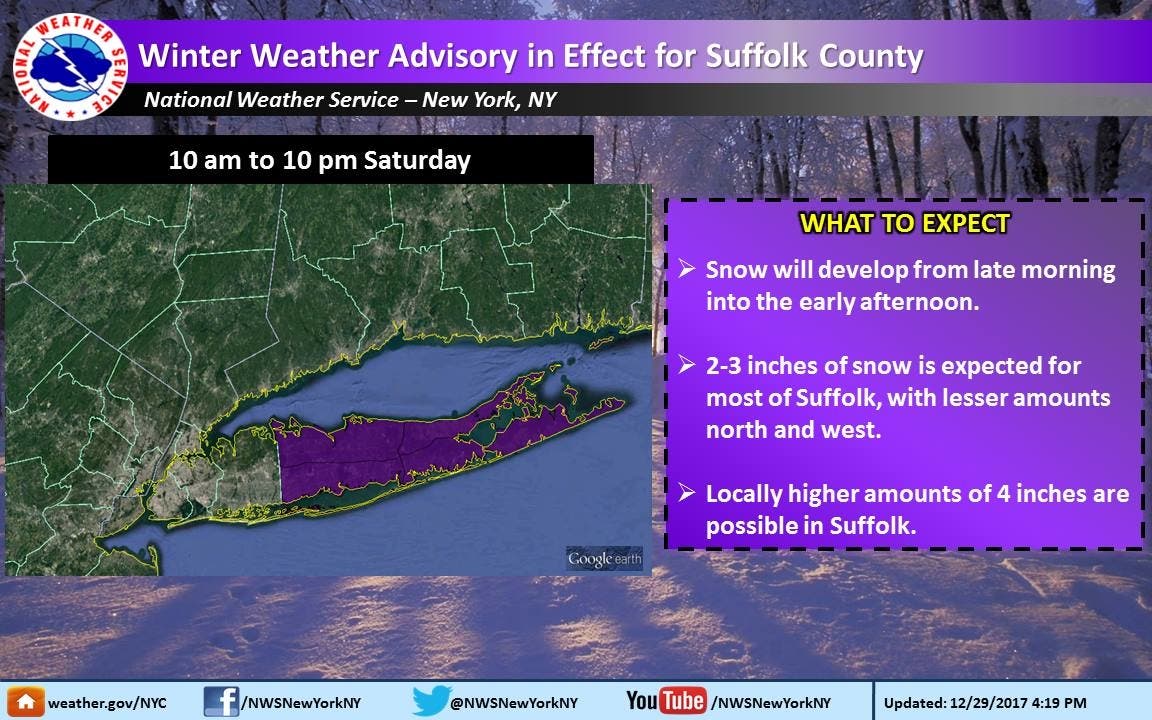 NATIONAL WEATHER SERVICE

Winter Weather Advisory in Effect for Suffolk County

National Weather Service – New York, NY

10 am to 10 pm Saturday

Google earth

WHAT TO EXPECT

➢ Snow will develop from late morning into the early afternoon.

➢ 2-3 inches of snow is expected for most of Suffolk, with lesser amounts north and west.

➢ Locally higher amounts of 4 inches are possible in Suffolk.

weather.gov/NYC /NWSNewYorkNY @NWSNewYorkNY YouTube /NWSNewYorkNY Updated: 12/29/2017 4:19 PM